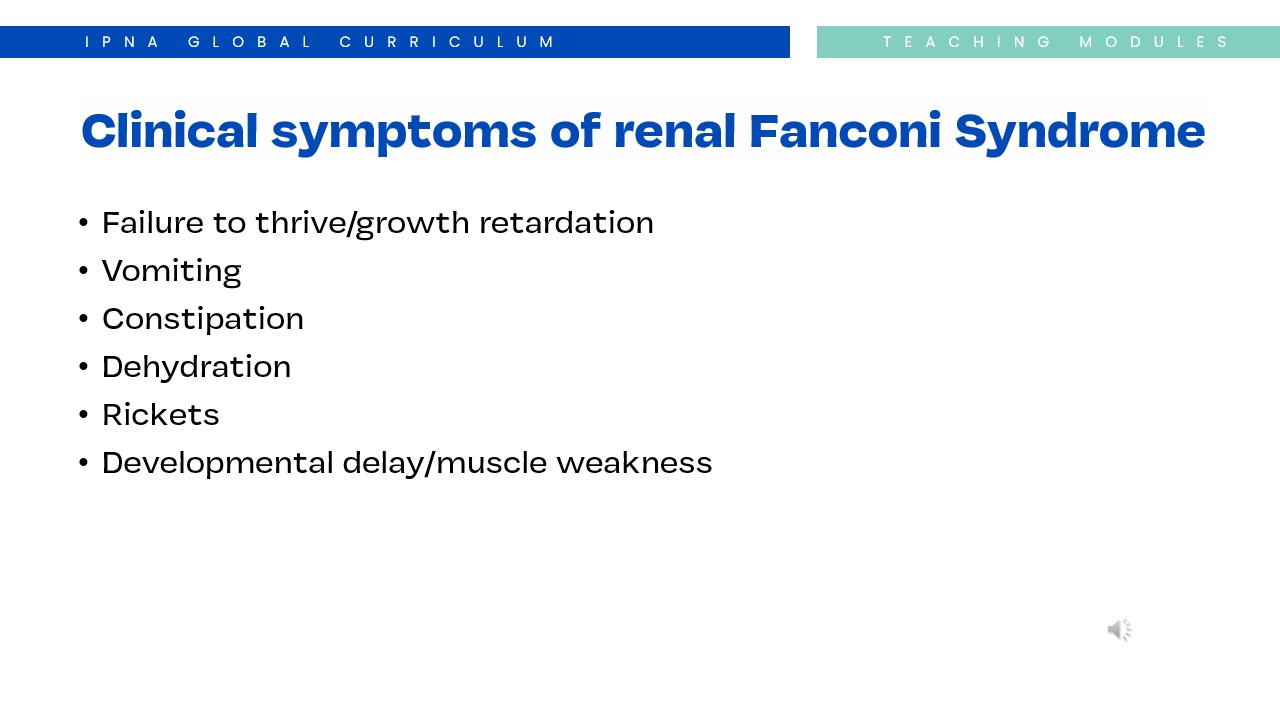 IPNA GLOBAL CURRICULUM

TEACHING MODULES

Clinical symptoms of renal Fanconi Syndrome

• Failure to thrive/growth retardation
• Vomiting
• Constipation
• Dehydration
• Rickets
• Developmental delay/muscle weakness